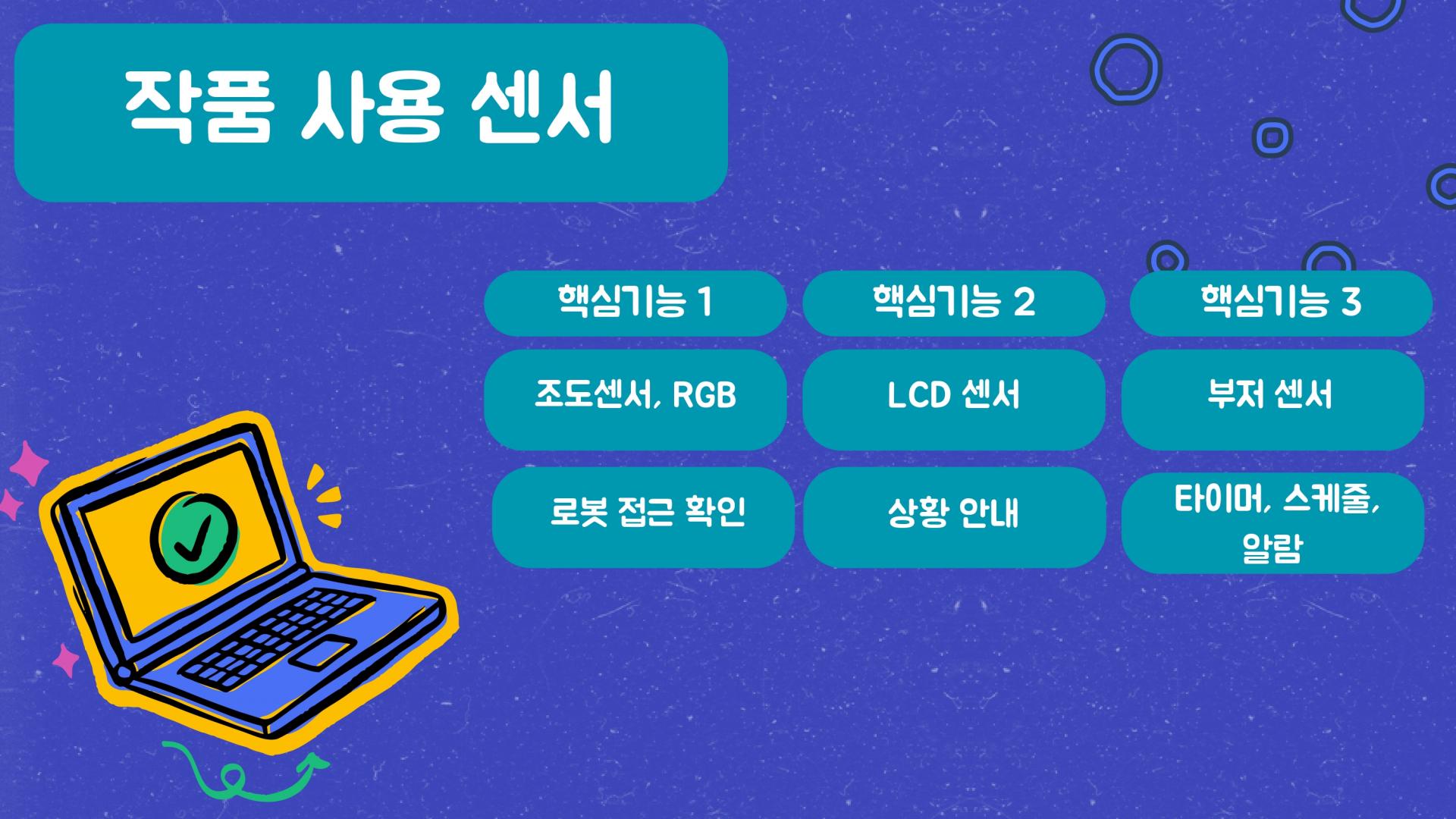 작품 사용 센서

| 핵심기능 1 | 핵심기능 2 | 핵심기능 3 |
|---|---|---|
| 조도센서, RGB | LCD 센서 | 부저 센서 |
| 로봇 접근 확인 | 상황 안내 | 타이머, 스케줄, 알람 |